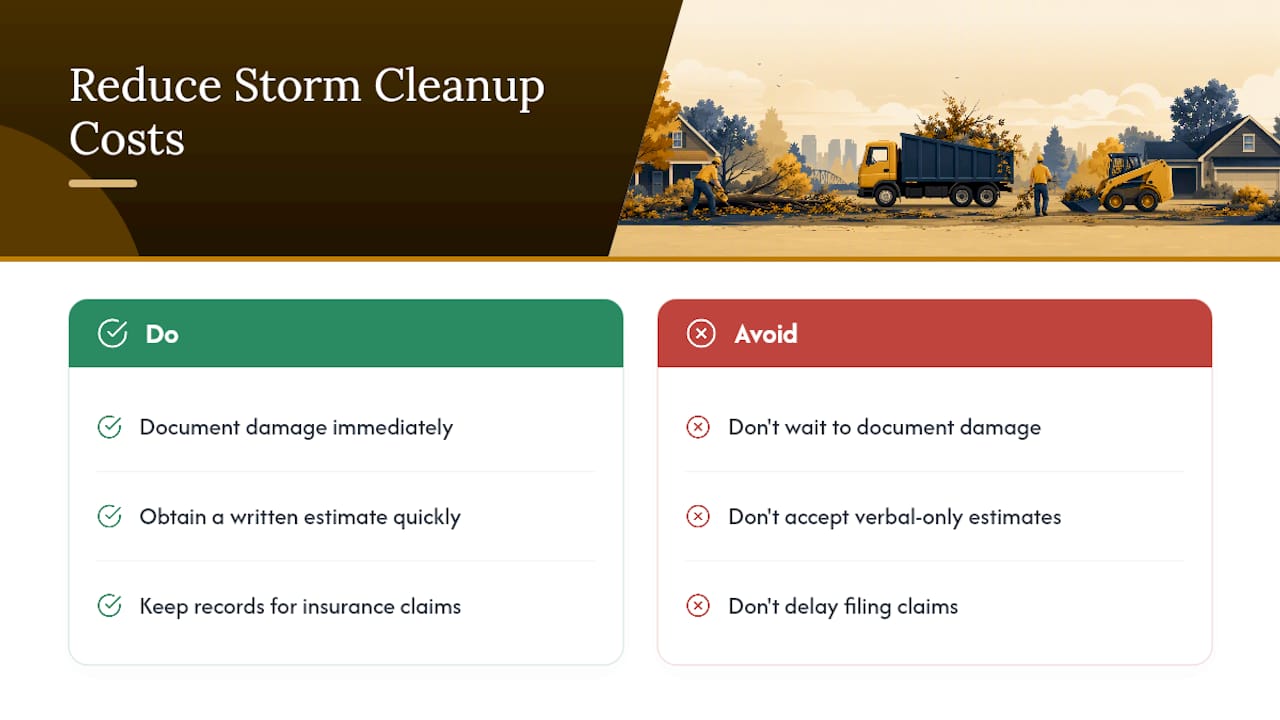 Reduce Storm Cleanup Costs

Do

Document damage immediately

Obtain a written estimate quickly

Keep records for insurance claims

Avoid

Don't wait to document damage

Don't accept verbal-only estimates

Don't delay filing claims